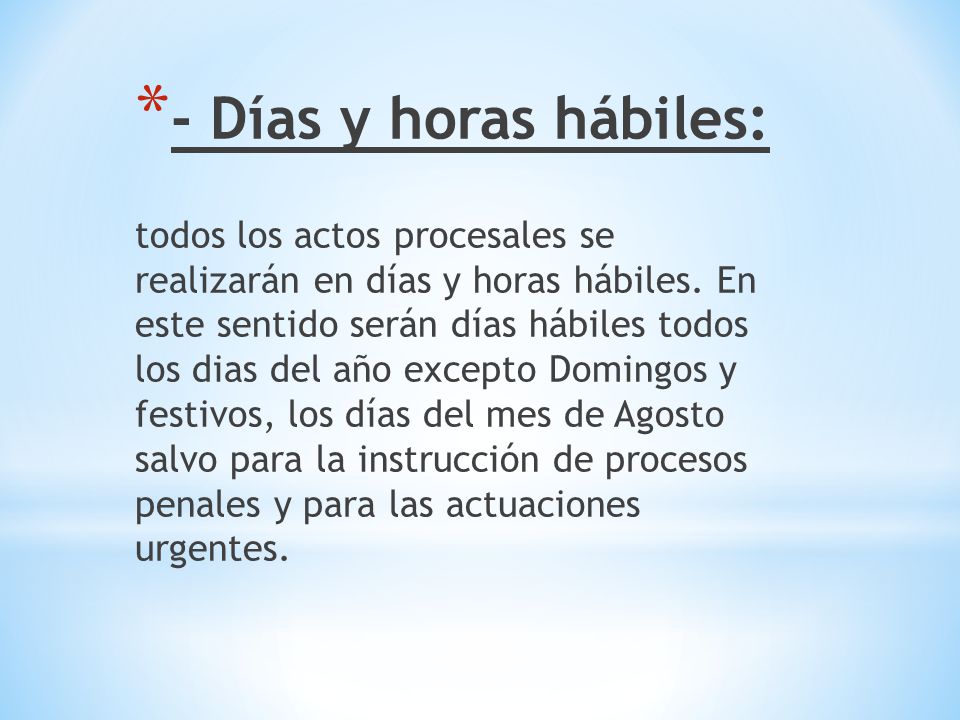 *- Días y horas hábiles:

todos los actos procesales se realizarán en días y horas hábiles. En este sentido serán días hábiles todos los dias del año excepto Domingos y festivos, los días del mes de Agosto salvo para la instrucción de procesos penales y para las actuaciones urgentes.